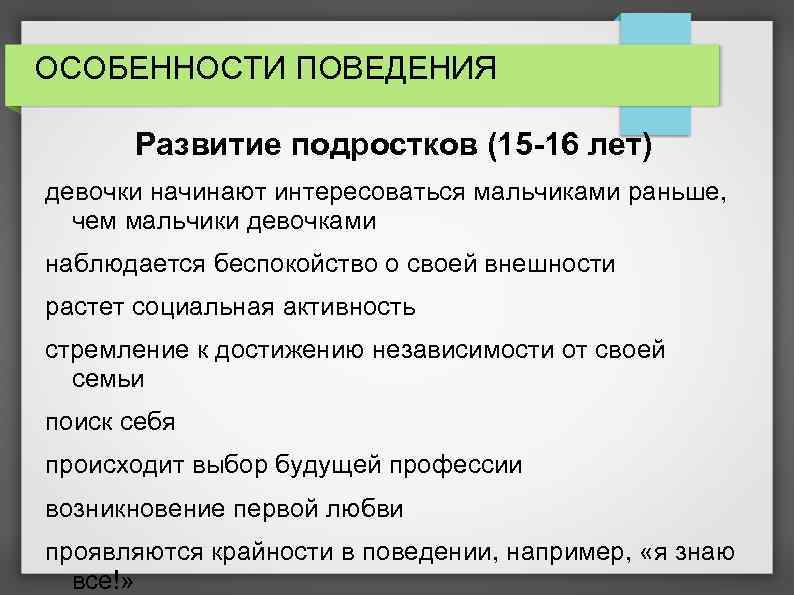 ОСОБЕННОСТИ ПОВЕДЕНИЯ

Развитие подростков (15-16 лет)

девочки начинают интересоваться мальчиками раньше, чем мальчики девочками

наблюдается беспокойство о своей внешности

растет социальная активность

стремление к достижению независимости от своей семьи

поиск себя

происходит выбор будущей профессии

возникновение первой любви

проявляются крайности в поведении, например, «я знаю все!»